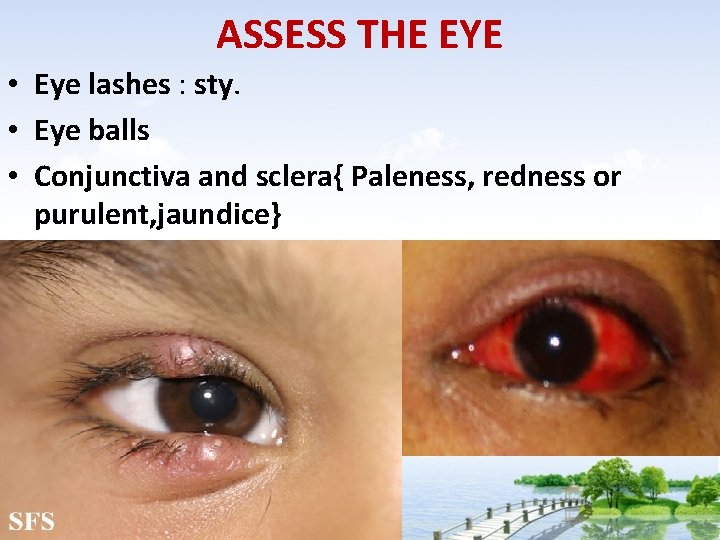 ASSESS THE EYE

• Eye lashes : sty.
• Eye balls
• Conjunctiva and sclera{ Paleness, redness or purulent,jaundice}

SFS